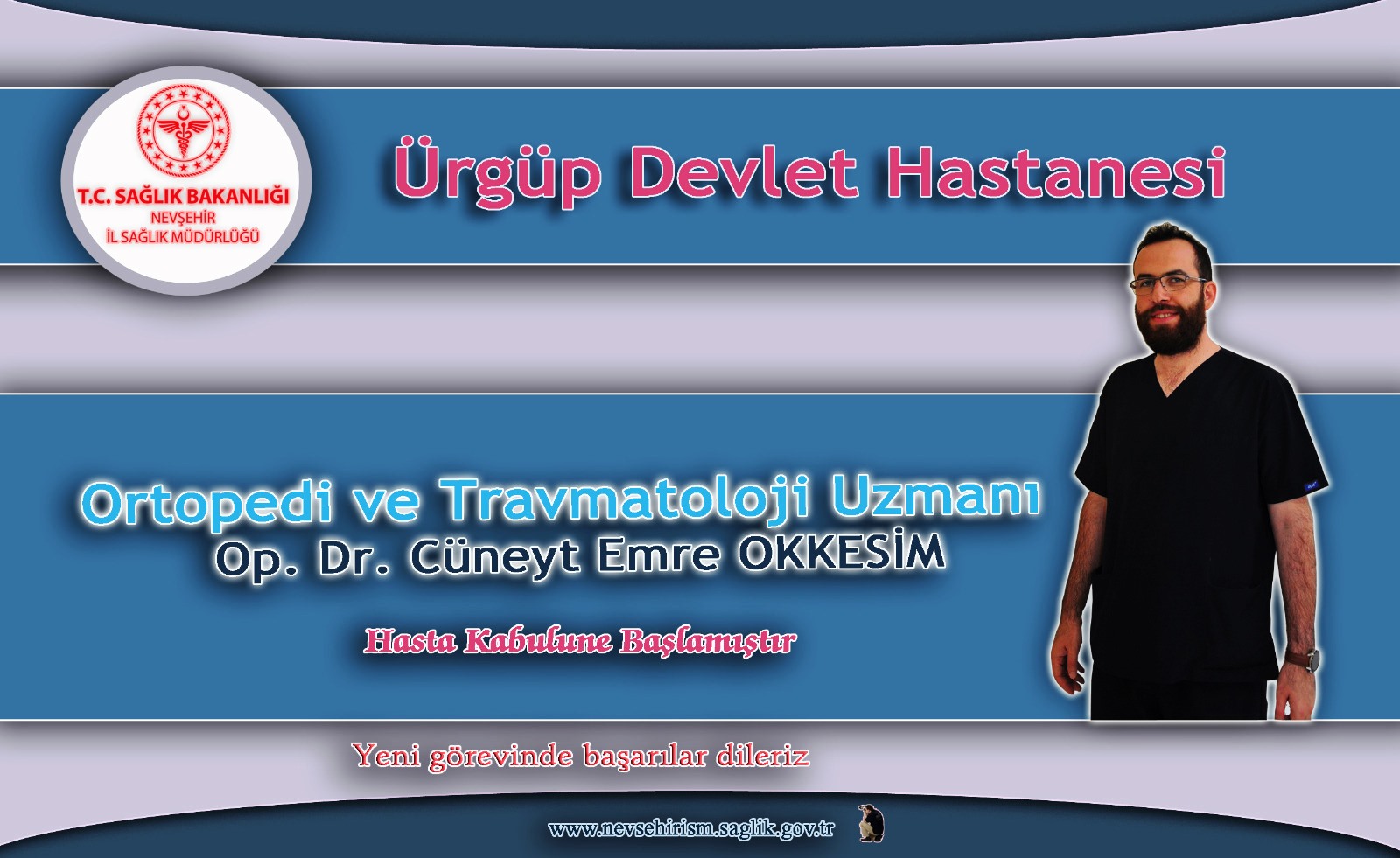 T.C. SAĞLIK BAKANLIĞI
NEVŞEHİR
İL SAĞLIK MÜDÜRLÜĞÜ

Ürgüp Devlet Hastanesi

Ortopedi ve Travmatoloji Uzmanı
Op. Dr. Cüneyt Emre OKKESİM

Hasta Kabulune Başlamıştır

Yeni görevinde başarılar dileriz

www.nevsehirism.saglik.gov.tr